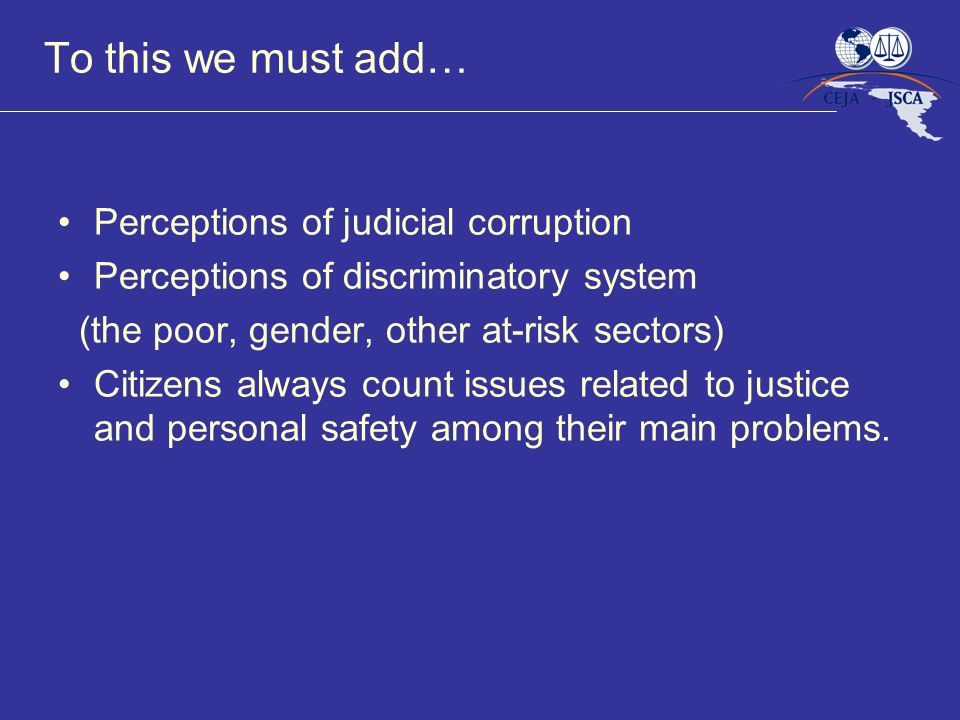 To this we must add…

CEJA JSCA

• Perceptions of judicial corruption
• Perceptions of discriminatory system
(the poor, gender, other at-risk sectors)
• Citizens always count issues related to justice and personal safety among their main problems.